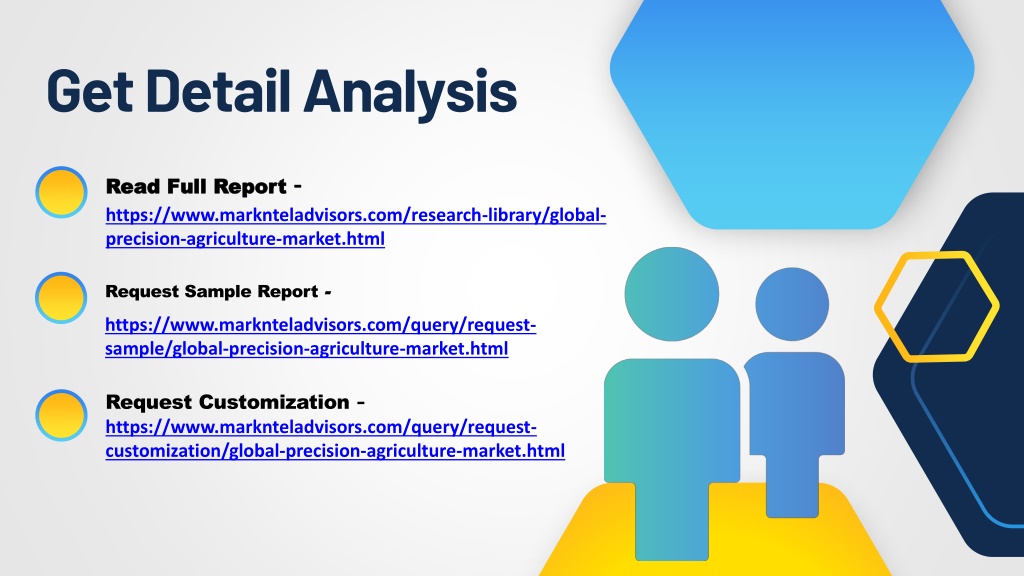 Get Detail Analysis

Read Full Report - https://www.marknteladvisors.com/research-library/global-precision-agriculture-market.html

Request Sample Report - https://www.marknteladvisors.com/query/request-sample/global-precision-agriculture-market.html

Request Customization - https://www.marknteladvisors.com/query/request-customization/global-precision-agriculture-market.html